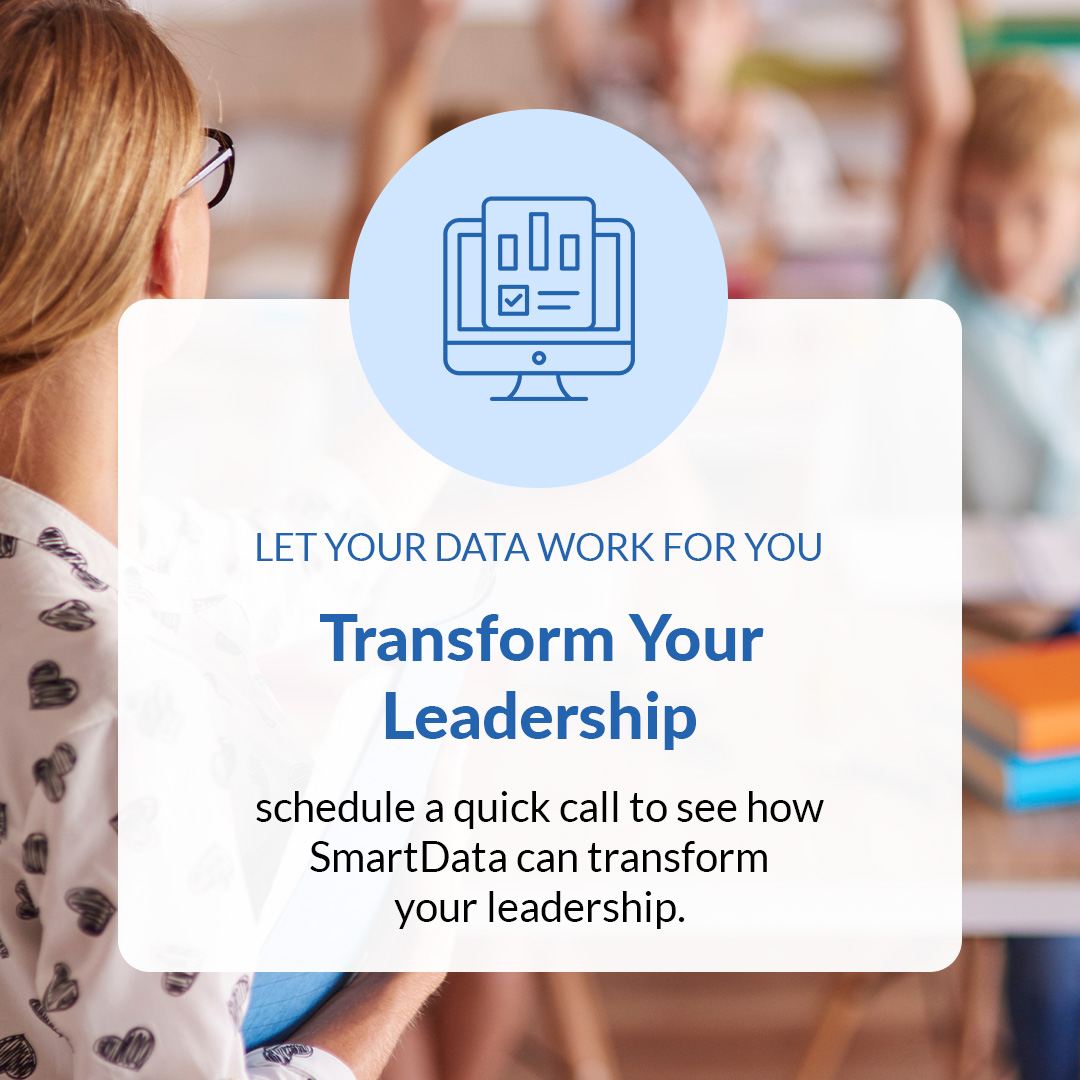 LET YOUR DATA WORK FOR YOU

Transform Your Leadership

schedule a quick call to see how SmartData can transform your leadership.